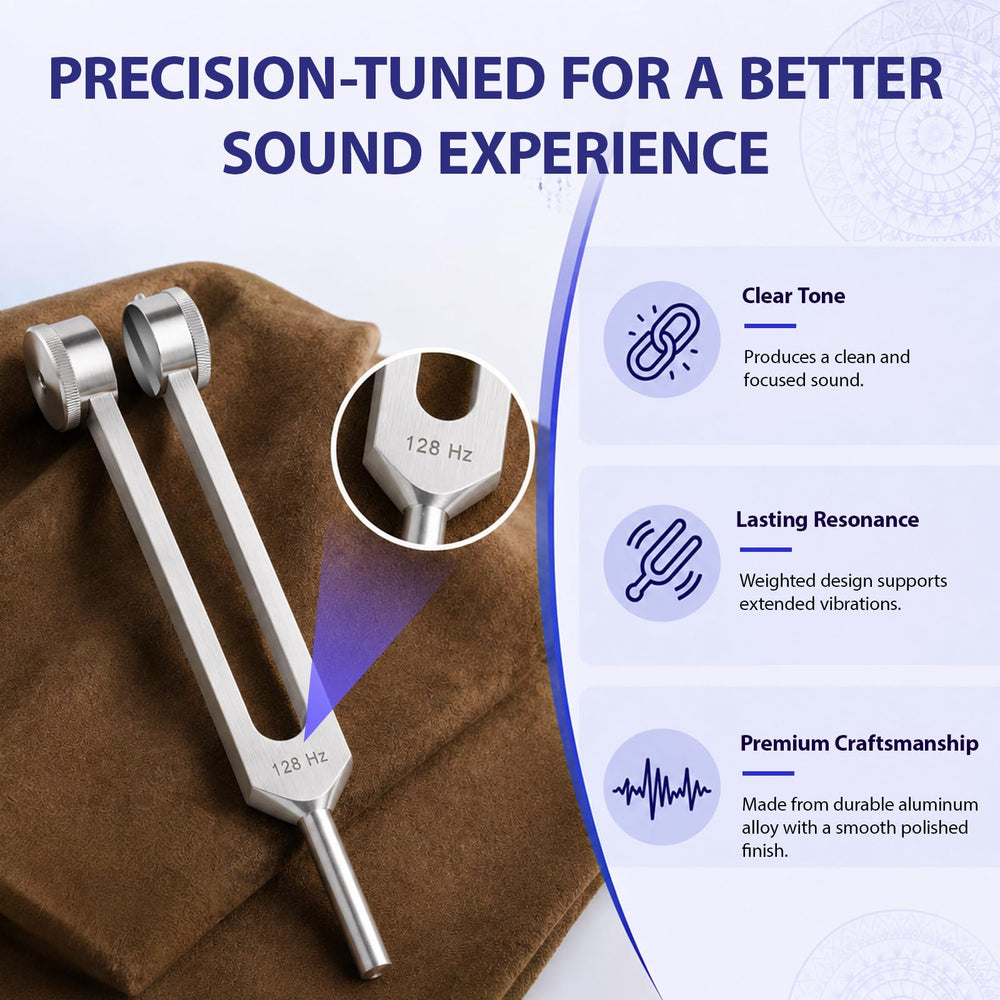 PRECISION-TUNED FOR A BETTER SOUND EXPERIENCE

128 Hz

128 Hz

Clear Tone

Produces a clean and focused sound.

Lasting Resonance

Weighted design supports extended vibrations.

Premium Craftsmanship

Made from durable aluminum alloy with a smooth polished finish.